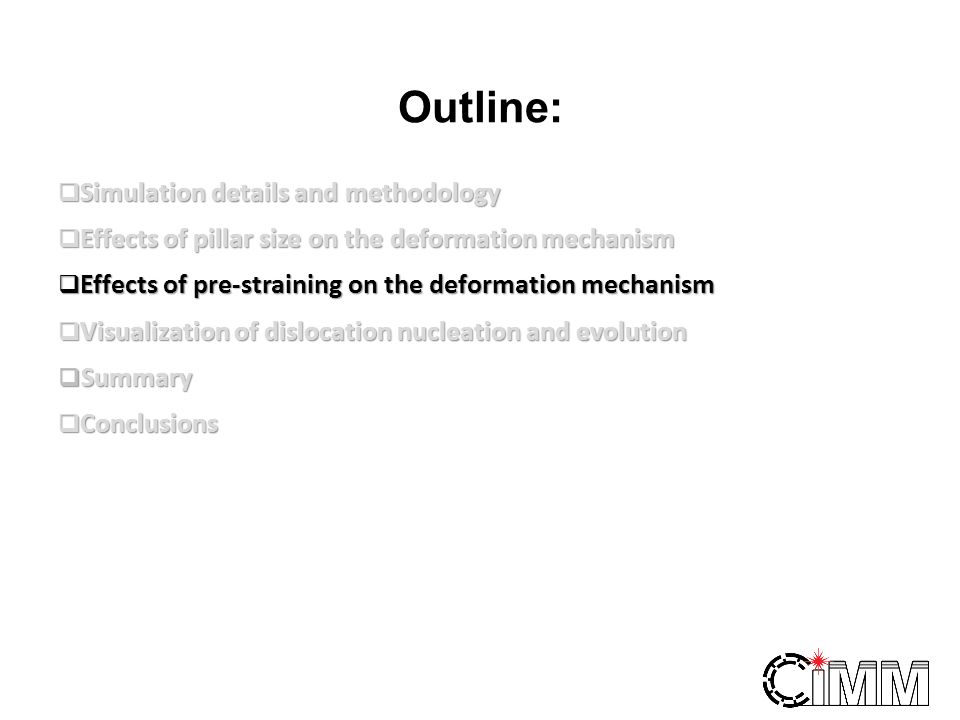 Outline:

❑Simulation details and methodology

❑Effects of pillar size on the deformation mechanism

❑Effects of pre-straining on the deformation mechanism

❑Visualization of dislocation nucleation and evolution

❑Summary

❑Conclusions

CIMM